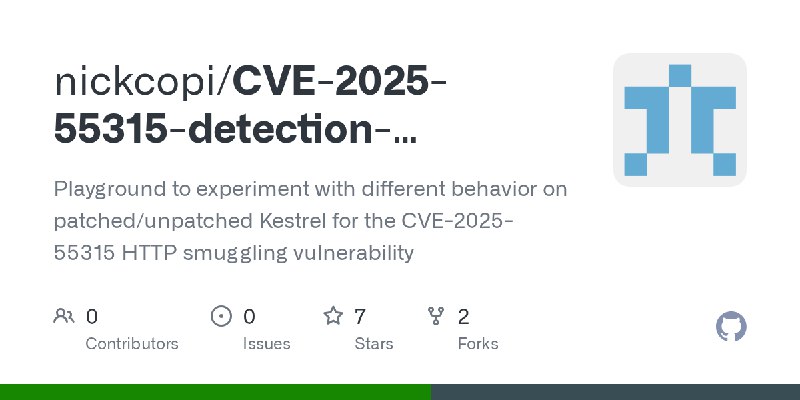 nickcopi/CVE-2025-55315-detection-...

Playground to experiment with different behavior on patched/unpatched Kestrel for the CVE-2025-55315 HTTP smuggling vulnerability

0 Contributors

0 Issues

7 Stars

2 Forks